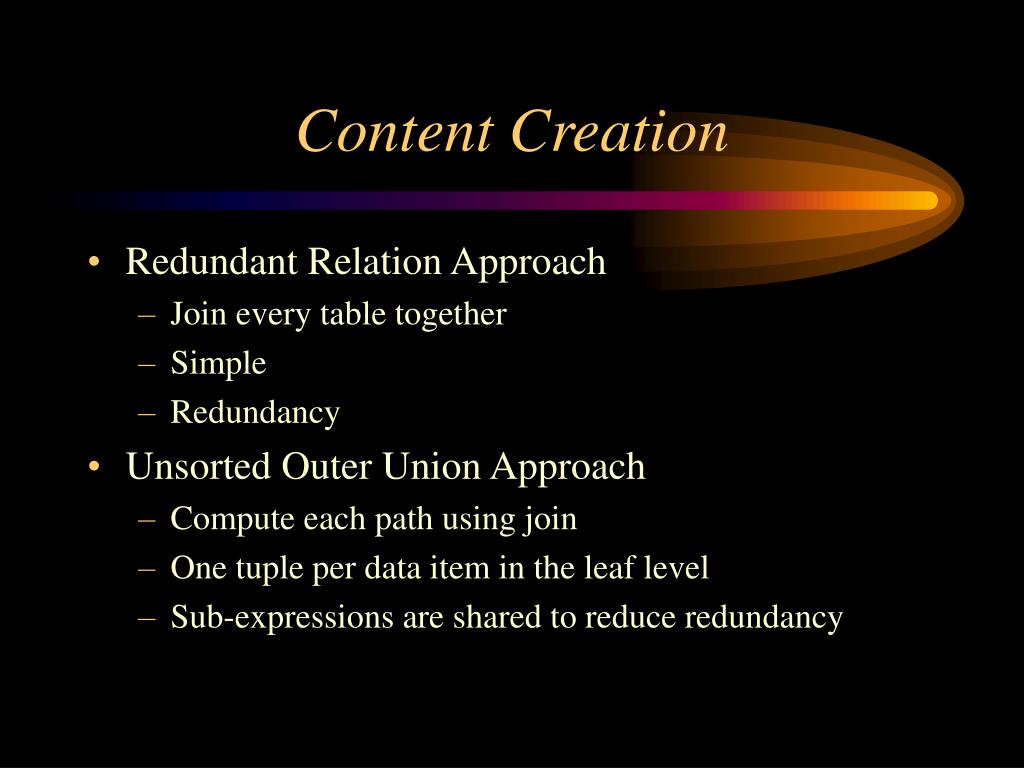 Content Creation

• Redundant Relation Approach
  – Join every table together
  – Simple
  – Redundancy
• Unsorted Outer Union Approach
  – Compute each path using join
  – One tuple per data item in the leaf level
  – Sub-expressions are shared to reduce redundancy